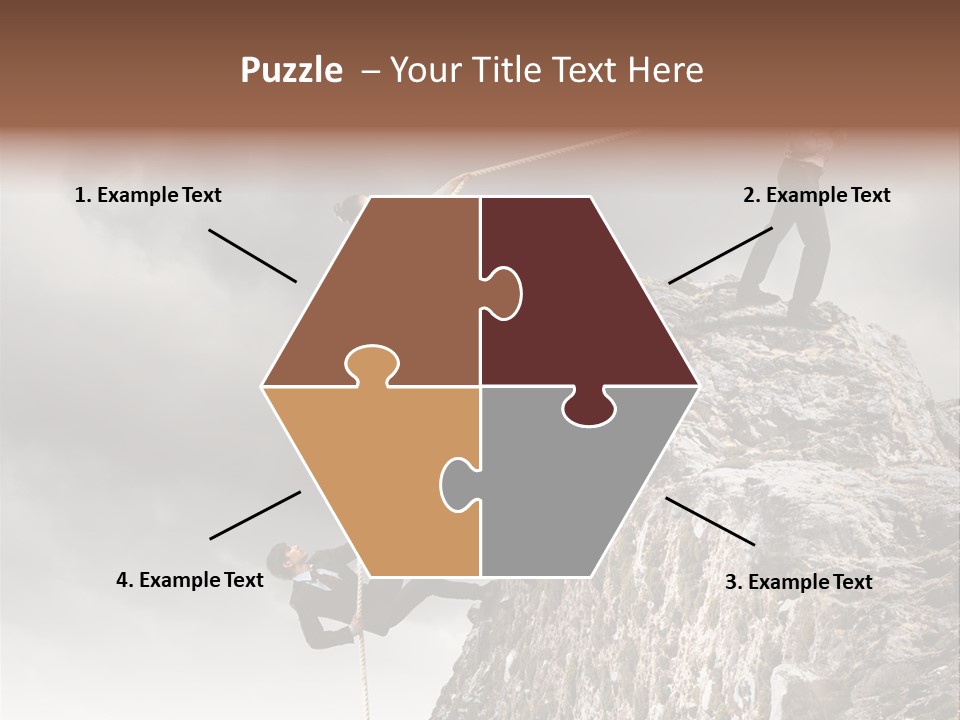 Puzzle – Your Title Text Here

1. Example Text

2. Example Text

4. Example Text

3. Example Text